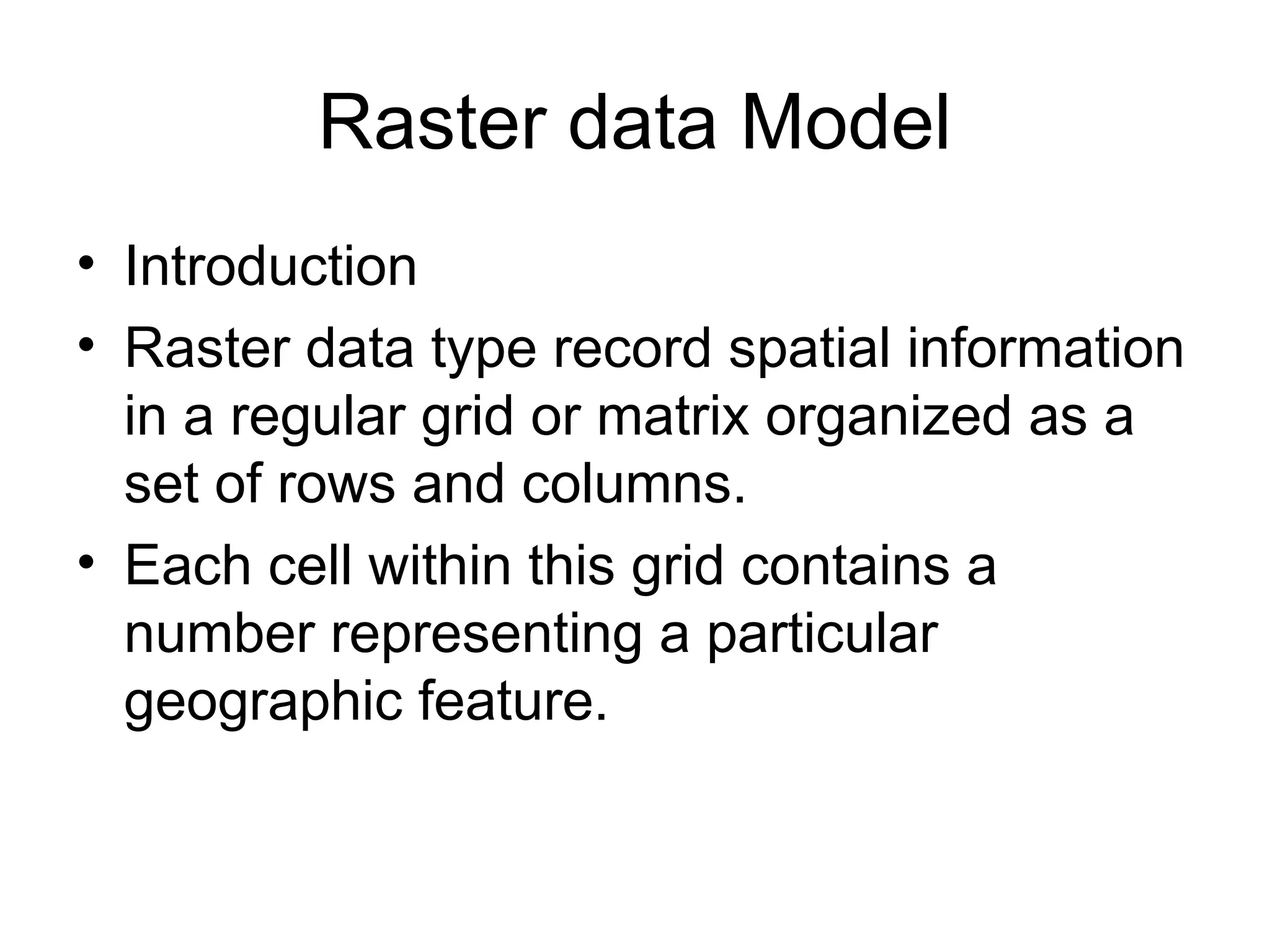 Raster data Model

• Introduction
• Raster data type record spatial information in a regular grid or matrix organized as a set of rows and columns.
• Each cell within this grid contains a number representing a particular geographic feature.